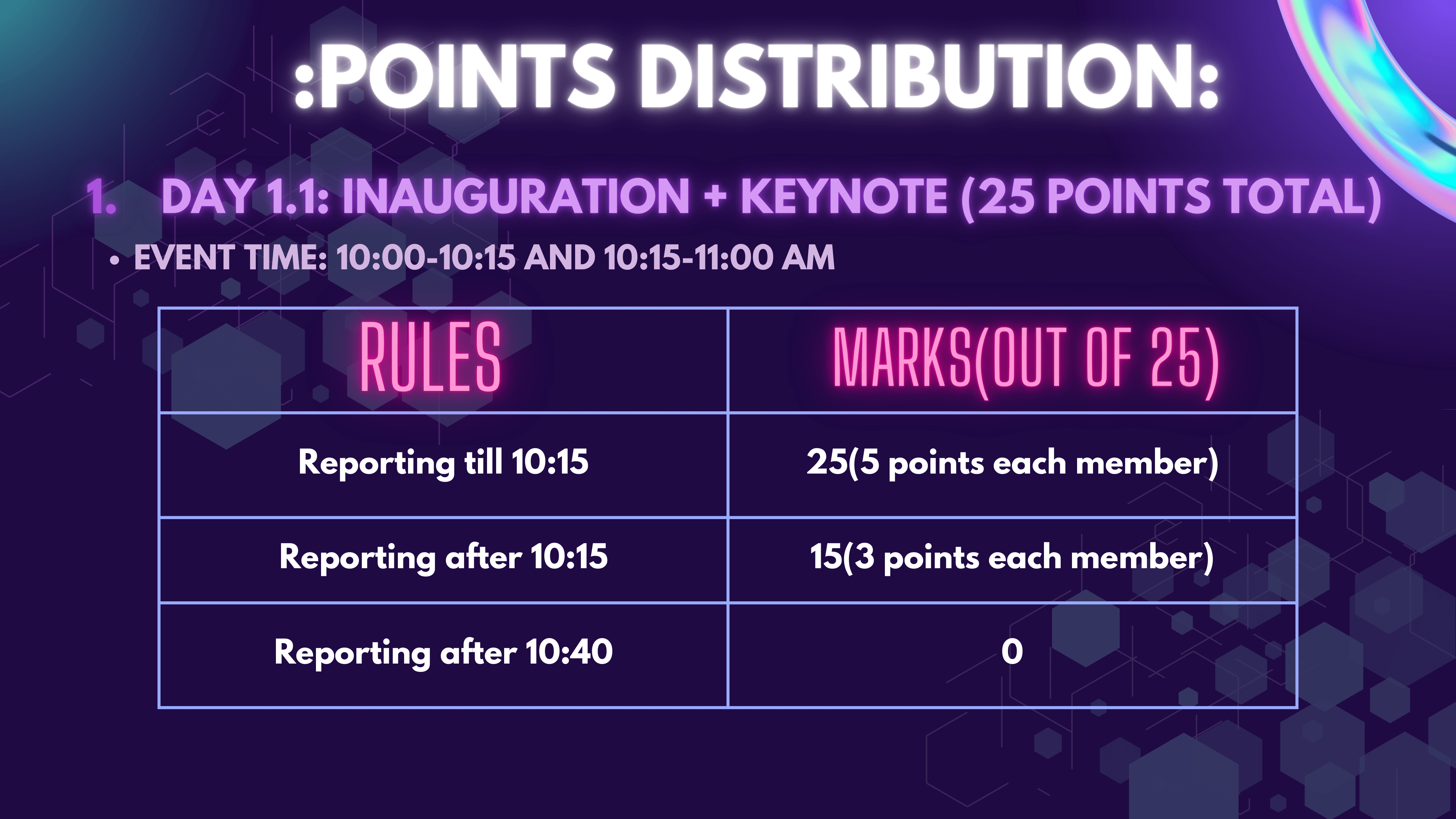 :POINTS DISTRIBUTION:

1. DAY 1.1: INAUGURATION + KEYNOTE (25 POINTS TOTAL)

• EVENT TIME: 10:00-10:15 AND 10:15-11:00 AM

| RULES | MARKS(OUT OF 25) |
|---|---|
| Reporting till 10:15 | 25(5 points each member) |
| Reporting after 10:15 | 15(3 points each member) |
| Reporting after 10:40 | 0 |